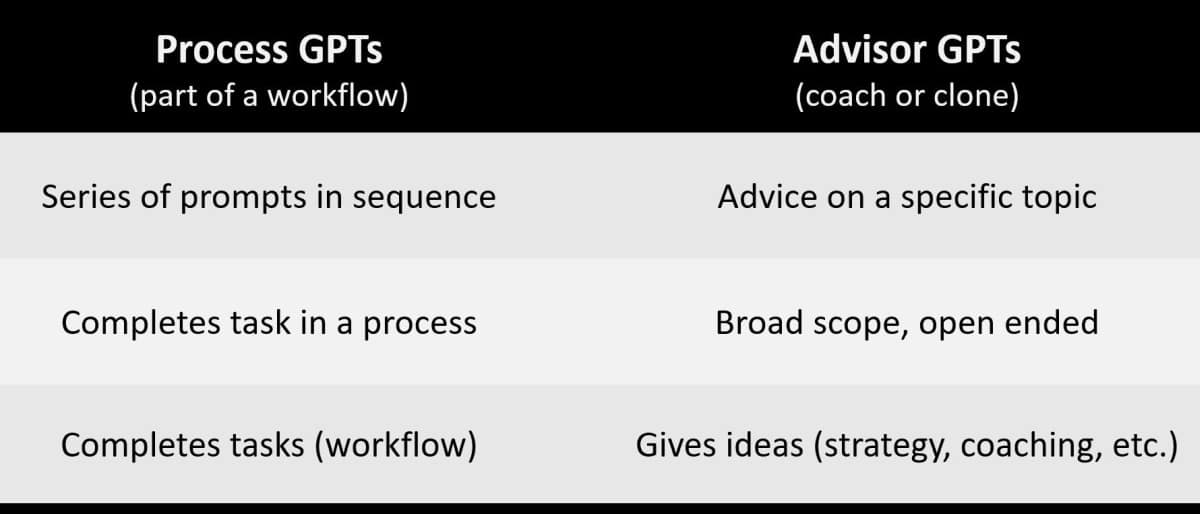 | Process GPTs (part of a workflow) | Advisor GPTs (coach or clone) |
|---|---|
| Series of prompts in sequence | Advice on a specific topic |
| Completes task in a process | Broad scope, open ended |
| Completes tasks (workflow) | Gives ideas (strategy, coaching, etc.) |